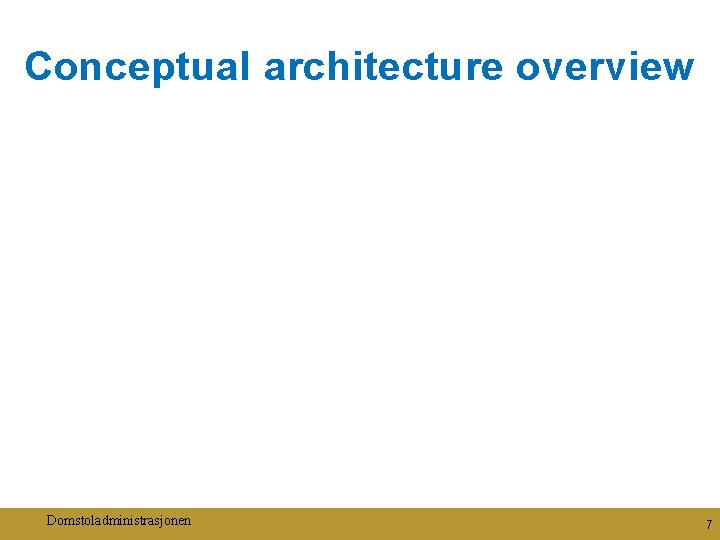 Conceptual architecture overview

Domstoladministrasjonen

7